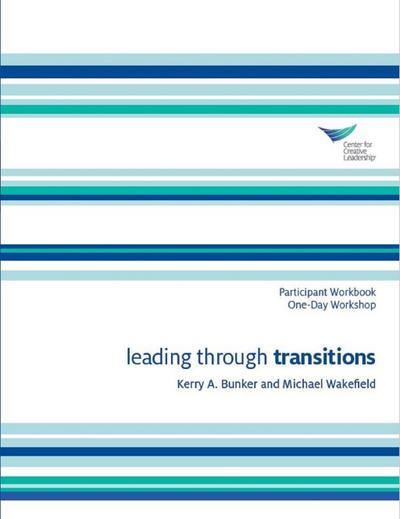 Center for Creative Leadership®

Participant Workbook
One-Day Workshop

leading through transitions

Kerry A. Bunker and Michael Wakefield